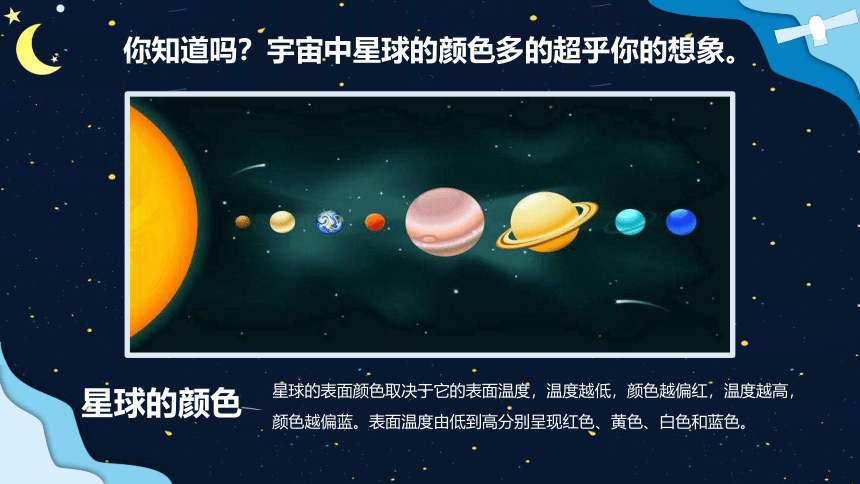 你知道吗？宇宙中星球的颜色多的超乎你的想象。

星球的颜色

星球的表面颜色取决于它的表面温度，温度越低，颜色越偏红，温度越高，颜色越偏蓝。表面温度由低到高分别呈现红色、黄色、白色和蓝色。